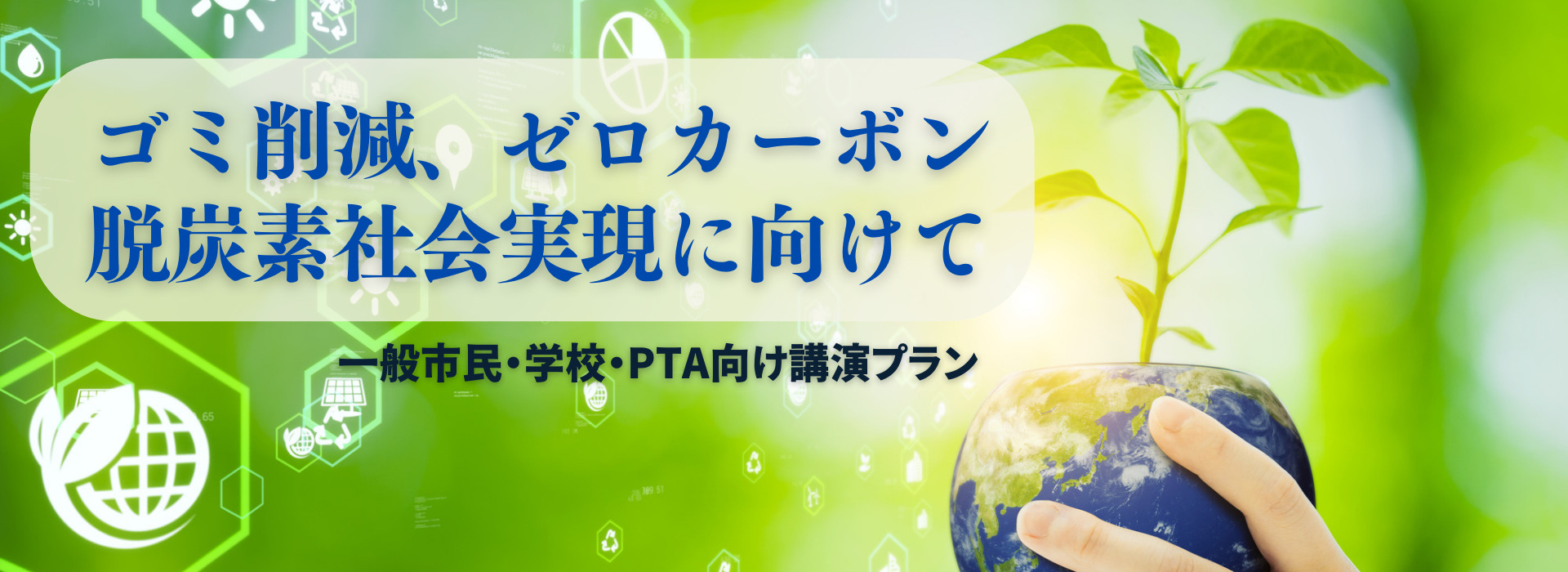 ゴミ削減、ゼロカーボン
脱炭素社会実現に向けて

一般市民・学校・PTA向け講演プラン